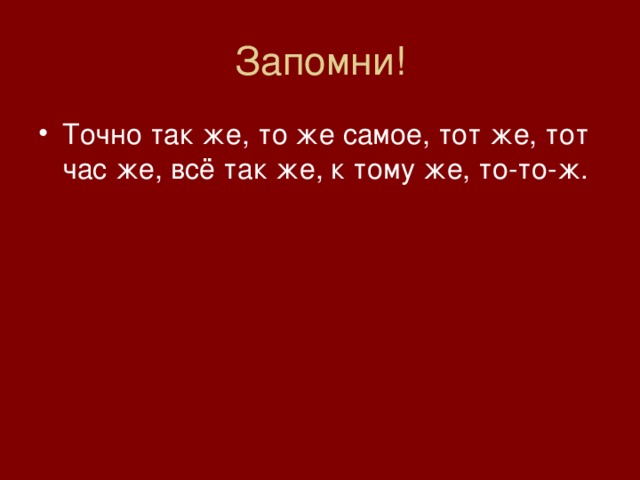 Запомни!

• Точно так же, то же самое, тот же, тот час же, всё так же, к тому же, то-то-ж.